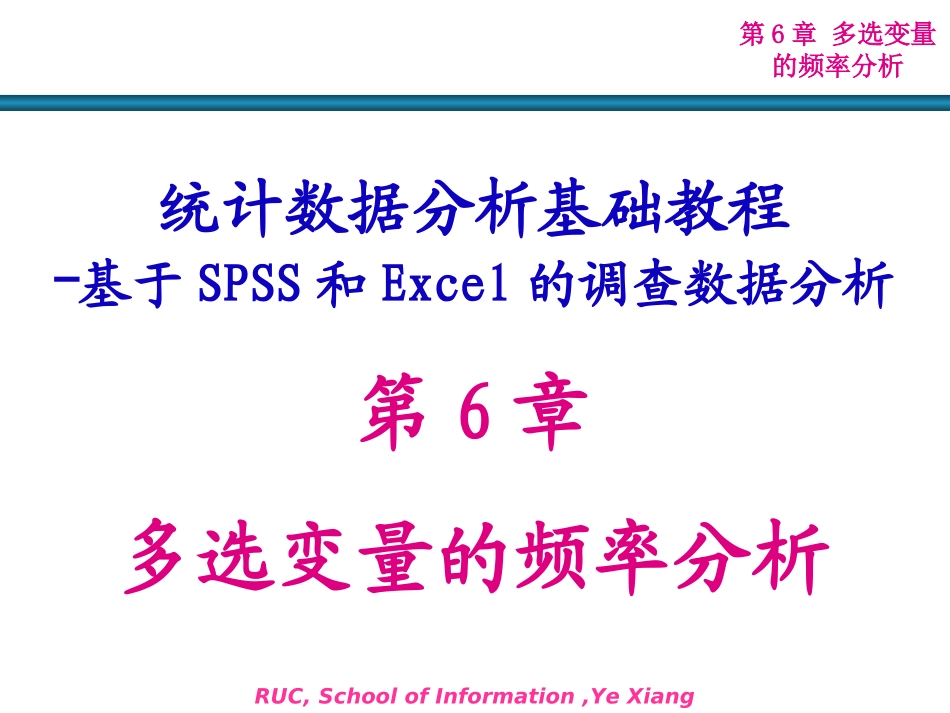 第 6 章 多选变量的频率分析

统计数据分析基础教程
-基于 SPSS 和 Excel 的调查数据分析

第 6 章

多选变量的频率分析

RUC, School of Information ,Ye Xiang